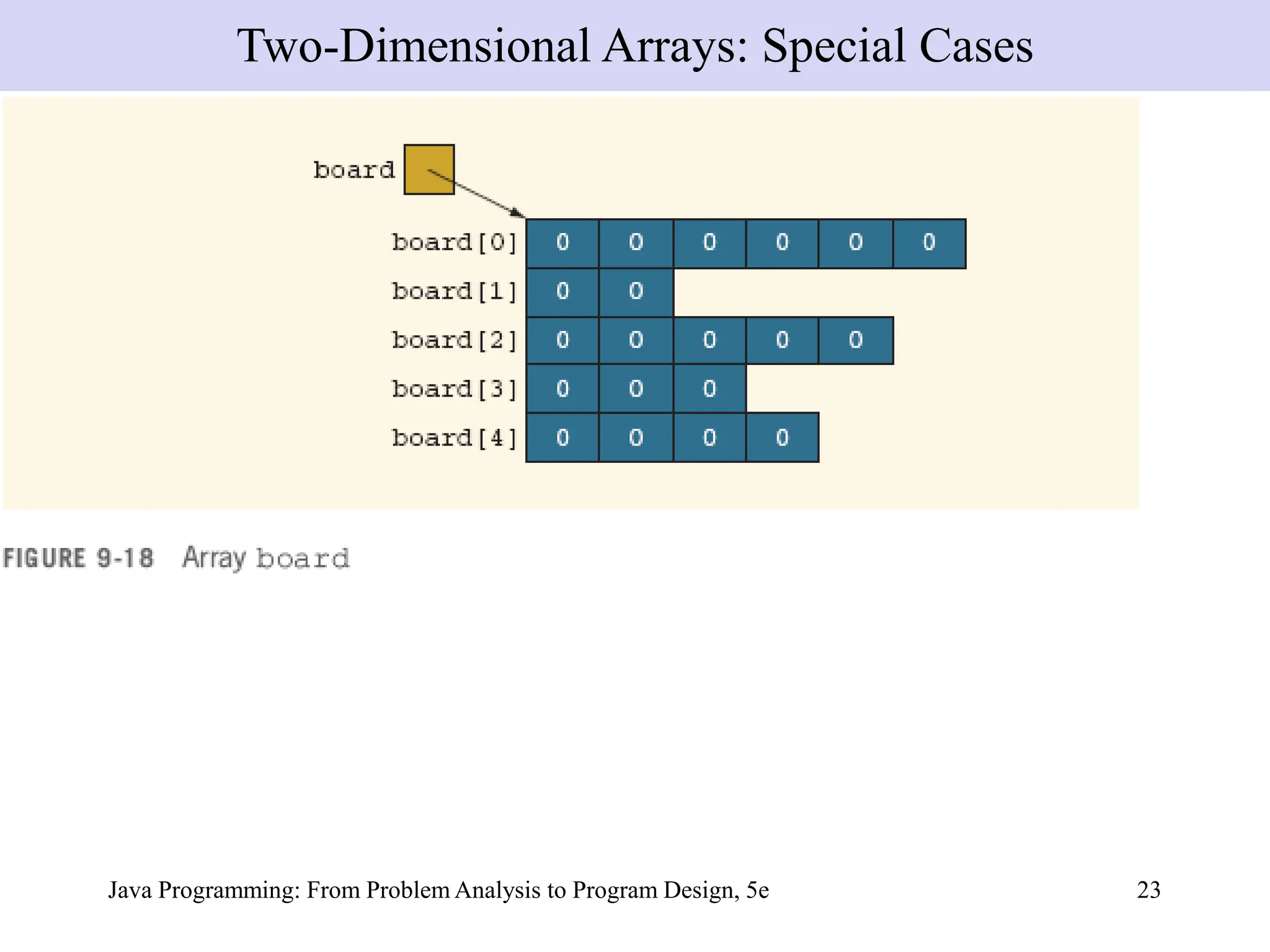 Two-Dimensional Arrays: Special Cases

board

board[0] 0 0 0 0 0 0

board[1] 0 0

board[2] 0 0 0 0 0

board[3] 0 0 0

board[4] 0 0 0 0

FIGURE 9-18 Array board

Java Programming: From Problem Analysis to Program Design, 5e

23